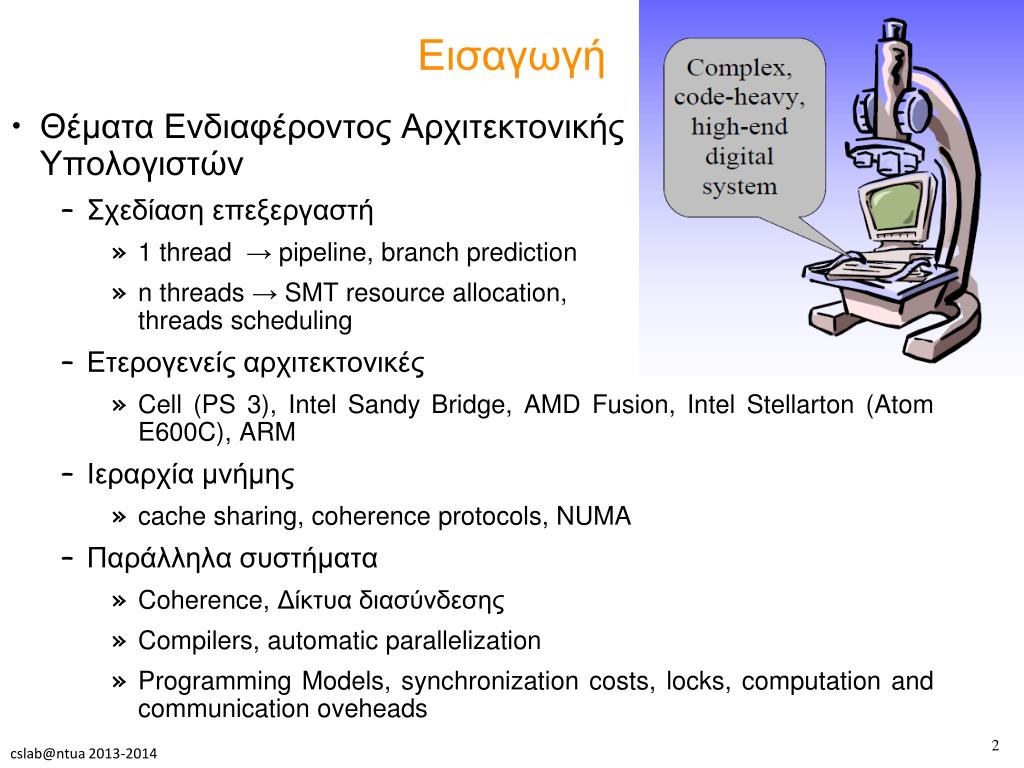 Εισαγωγή

Complex, code-heavy, high-end digital system

• Θέματα Ενδιαφέροντος Αρχιτεκτονικής Υπολογιστών
 – Σχεδίαση επεξεργαστή
  » 1 thread → pipeline, branch prediction
  » n threads → SMT resource allocation, threads scheduling
 – Ετερογενείς αρχιτεκτονικές
  » Cell (PS 3), Intel Sandy Bridge, AMD Fusion, Intel Stellarton (Atom E600C), ARM
 – Ιεραρχία μνήμης
  » cache sharing, coherence protocols, NUMA
 – Παράλληλα συστήματα
  » Coherence, Δίκτυα διασύνδεσης
  » Compilers, automatic parallelization
  » Programming Models, synchronization costs, locks, computation and communication oveheads

cslab@ntua 2013-2014

2